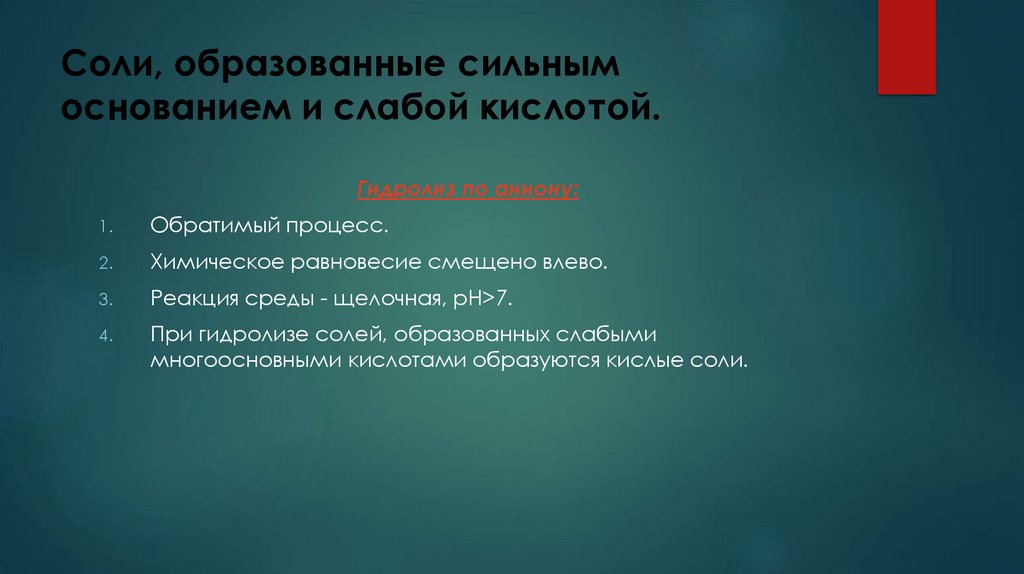 Соли, образованные сильным основанием и слабой кислотой.

Гидролиз по аниону:

1. Обратимый процесс.
2. Химическое равновесие смещено влево.
3. Реакция среды - щелочная, pH>7.
4. При гидролизе солей, образованных слабыми многоосновными кислотами образуются кислые соли.